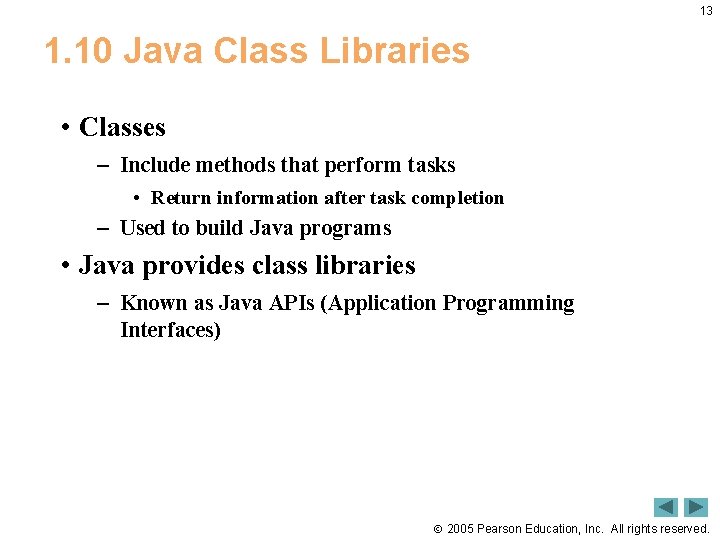 13

1.10 Java Class Libraries

• Classes
– Include methods that perform tasks
• Return information after task completion
– Used to build Java programs
• Java provides class libraries
– Known as Java APIs (Application Programming Interfaces)

© 2005 Pearson Education, Inc. All rights reserved.